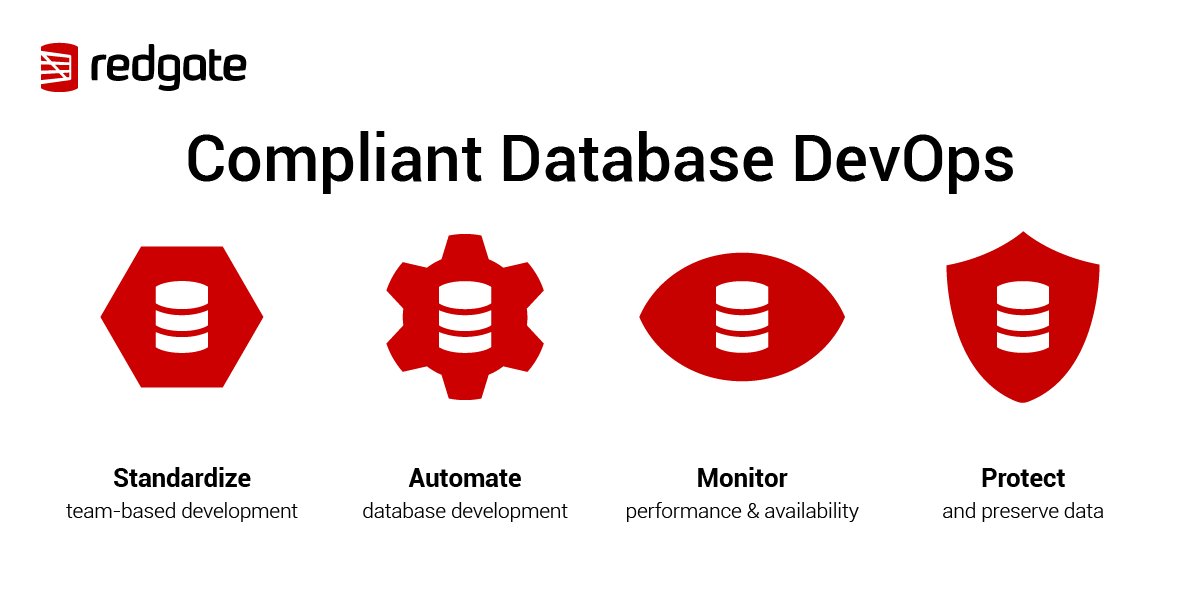 redgate

Compliant Database DevOps

Standardize
team-based development

Automate
database development

Monitor
performance & availability

Protect
and preserve data